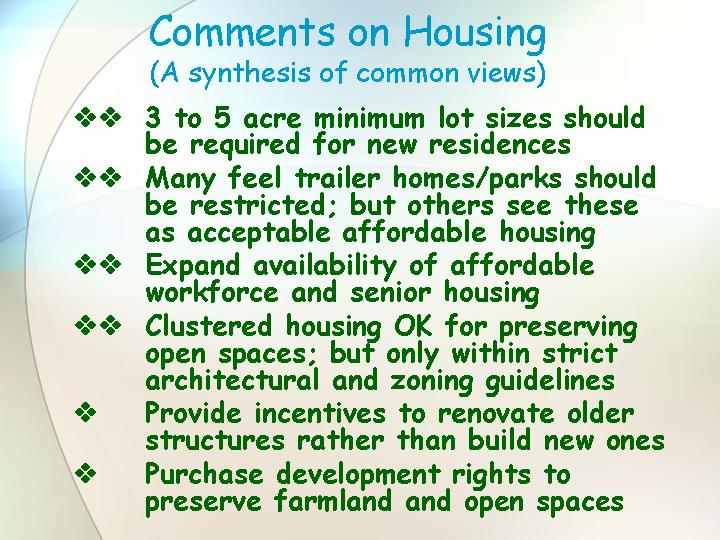 Comments on Housing
(A synthesis of common views)

❖❖ 3 to 5 acre minimum lot sizes should be required for new residences

❖❖ Many feel trailer homes/parks should be restricted; but others see these as acceptable affordable housing

❖❖ Expand availability of affordable workforce and senior housing

❖❖ Clustered housing OK for preserving open spaces; but only within strict architectural and zoning guidelines

❖ Provide incentives to renovate older structures rather than build new ones

❖ Purchase development rights to preserve farmland and open spaces